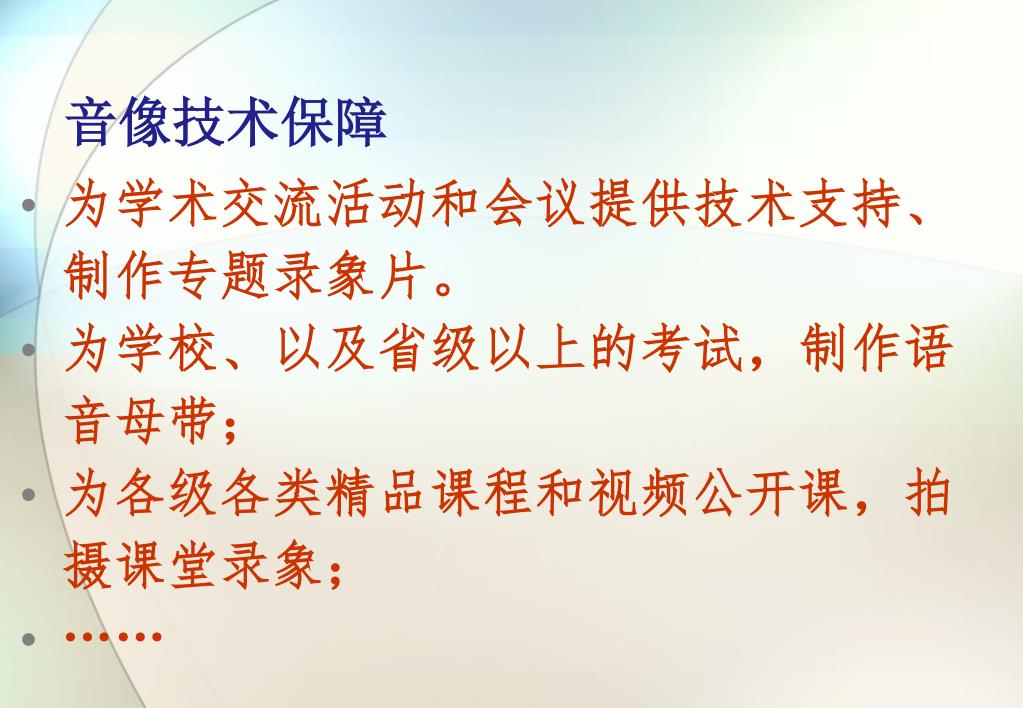 音像技术保障

• 为学术交流活动和会议提供技术支持、制作专题录象片。

• 为学校、以及省级以上的考试，制作语音母带；

• 为各级各类精品课程和视频公开课，拍摄课堂录象；

• ……